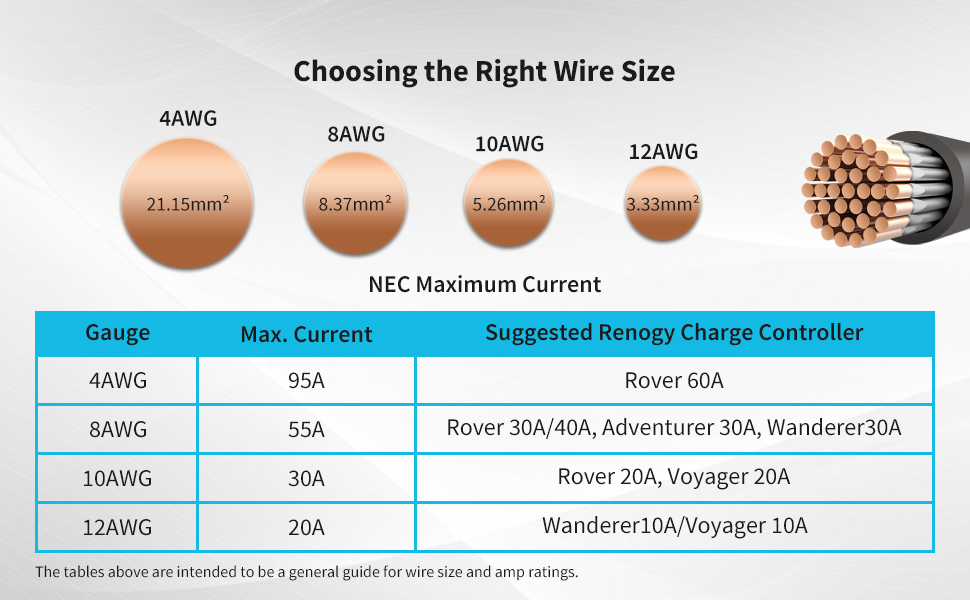 Choosing the Right Wire Size

4AWG
21.15mm$^2$

8AWG
8.37mm$^2$

10AWG
5.26mm$^2$

12AWG
3.33mm$^2$

NEC Maximum Current

| Gauge | Max. Current | Suggested Renogy Charge Controller |
|---|---|---|
| 4AWG | 95A | Rover 60A |
| 8AWG | 55A | Rover 30A/40A, Adventurer 30A, Wanderer30A |
| 10AWG | 30A | Rover 20A, Voyager 20A |
| 12AWG | 20A | Wanderer10A/Voyager 10A |

The tables above are intended to be a general guide for wire size and amp ratings.